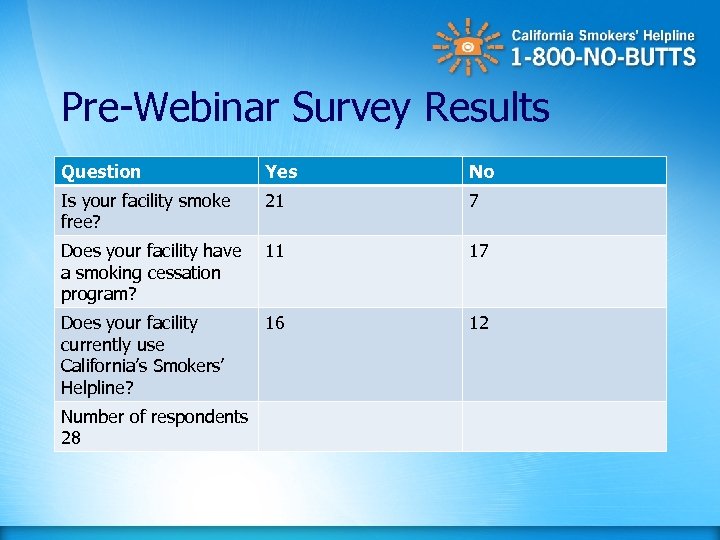 California Smokers' Helpline
1-800-NO-BUTTS

Pre-Webinar Survey Results

| Question | Yes | No |
|---|---|---|
| Is your facility smoke free? | 21 | 7 |
| Does your facility have a smoking cessation program? | 11 | 17 |
| Does your facility currently use California's Smokers' Helpline? | 16 | 12 |
| Number of respondents 28 | | |